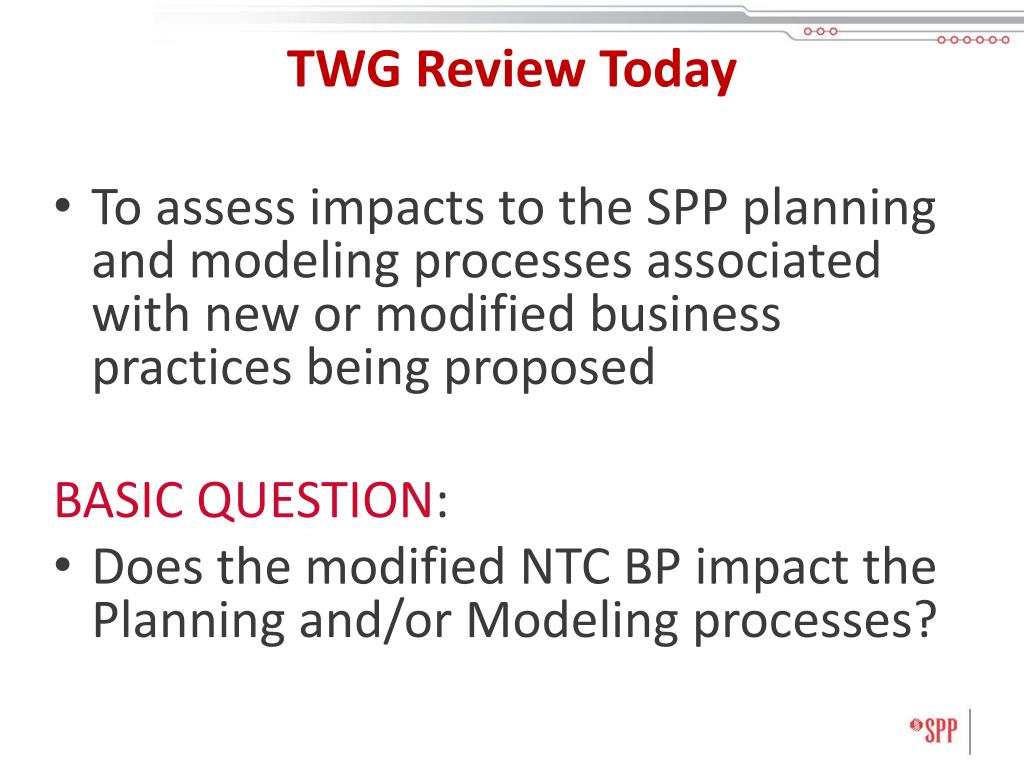 TWG Review Today

• To assess impacts to the SPP planning and modeling processes associated with new or modified business practices being proposed

BASIC QUESTION:

• Does the modified NTC BP impact the Planning and/or Modeling processes?

SPP